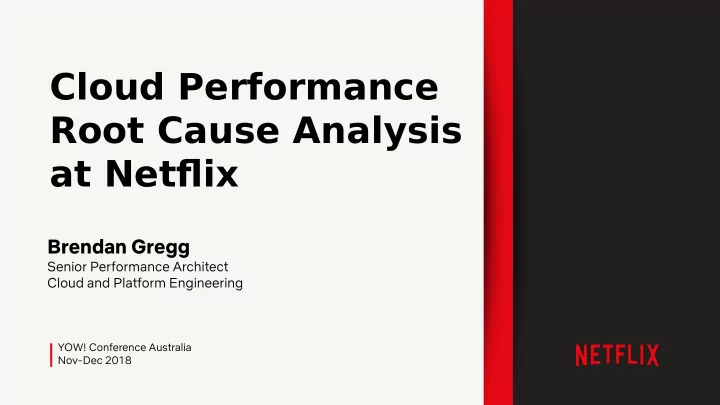 Cloud Performance Root Cause Analysis at Netflix

Brendan Gregg
Senior Performance Architect
Cloud and Platform Engineering

YOW! Conference Australia
Nov-Dec 2018

NETFLIX